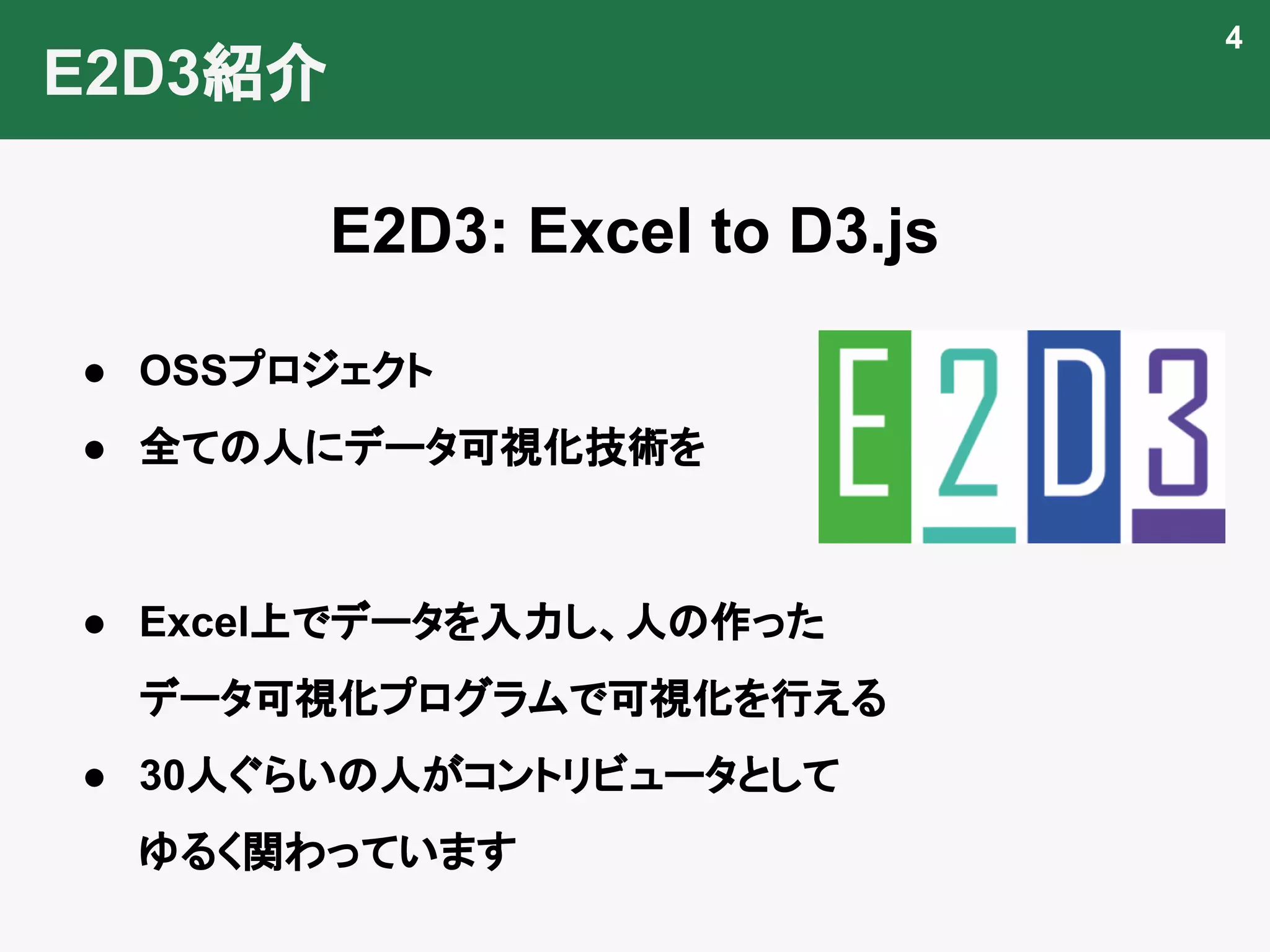 E2D3紹介

4

E2D3: Excel to D3.js

● OSSプロジェクト
● 全ての人にデータ可視化技術を

E2D3

● Excel上でデータを入力し、人の作ったデータ可視化プログラムで可視化を行える
● 30人ぐらいの人がコントリビュータとしてゆるく関わっています